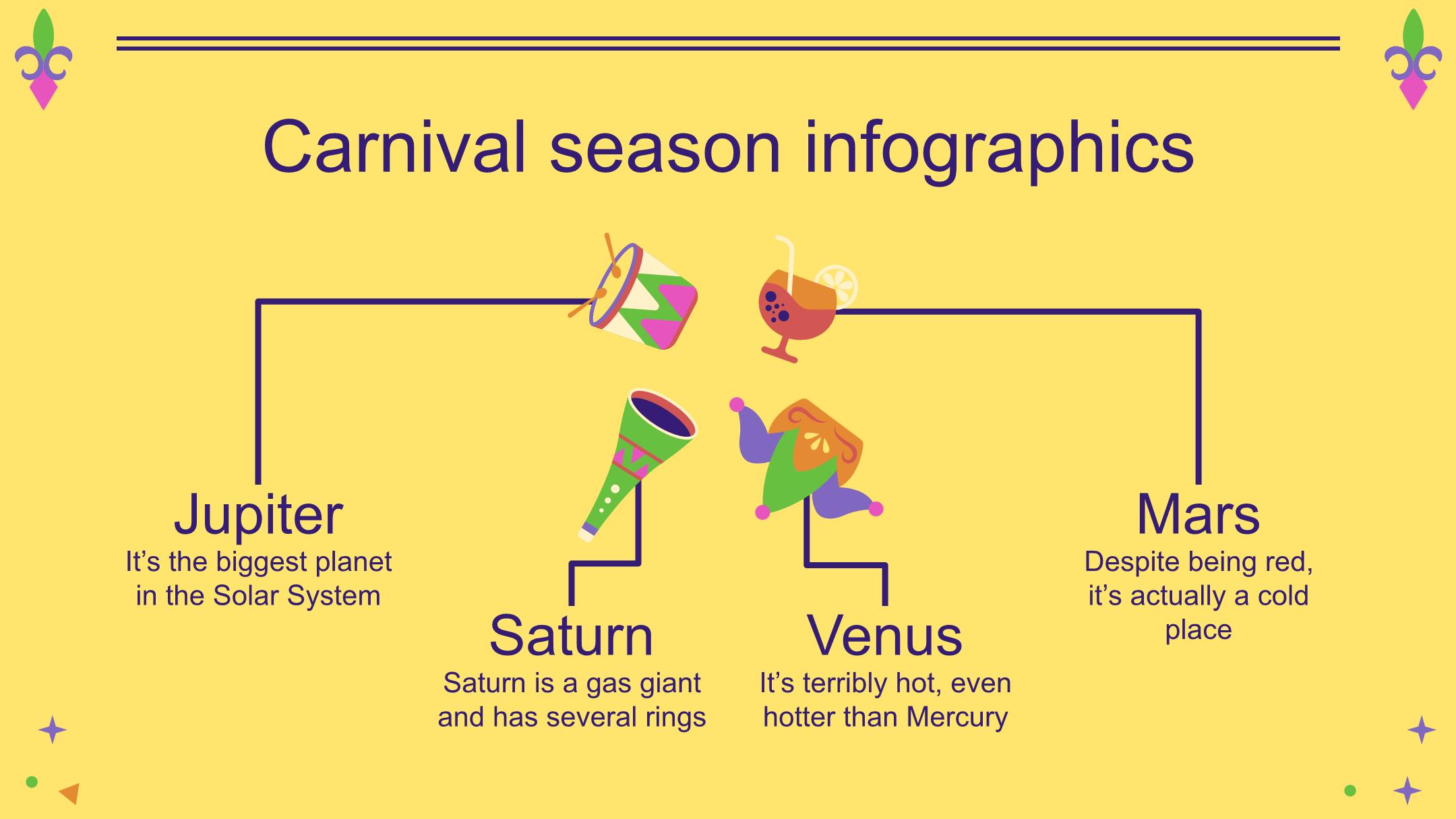 Carnival season infographics

Jupiter
It's the biggest planet in the Solar System

Saturn
Saturn is a gas giant and has several rings

Venus
It's terribly hot, even hotter than Mercury

Mars
Despite being red, it's actually a cold place